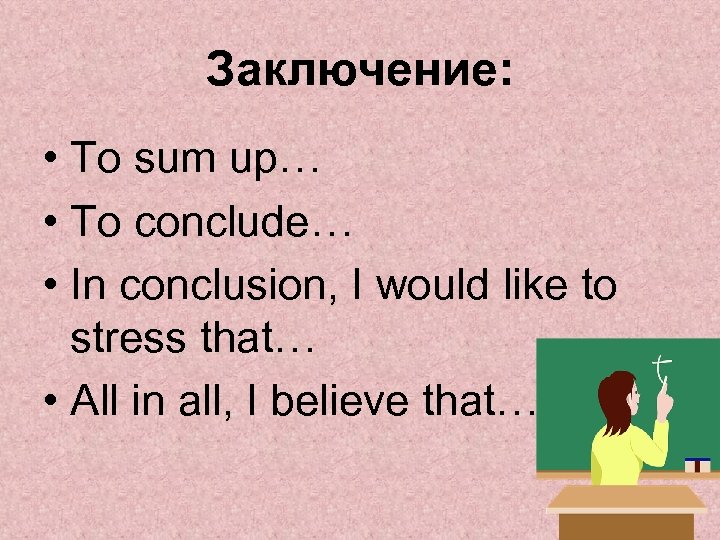 Заключение:

• To sum up…
• To conclude…
• In conclusion, I would like to stress that…
• All in all, I believe that…